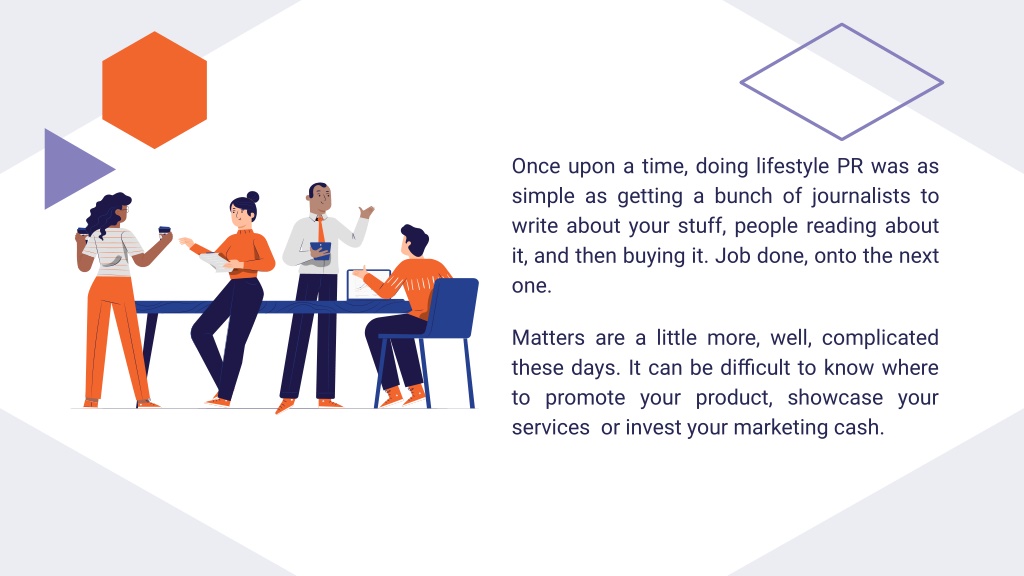 Once upon a time, doing lifestyle PR was as simple as getting a bunch of journalists to write about your stuff, people reading about it, and then buying it. Job done, onto the next one.

Matters are a little more, well, complicated these days. It can be difficult to know where to promote your product, showcase your services or invest your marketing cash.